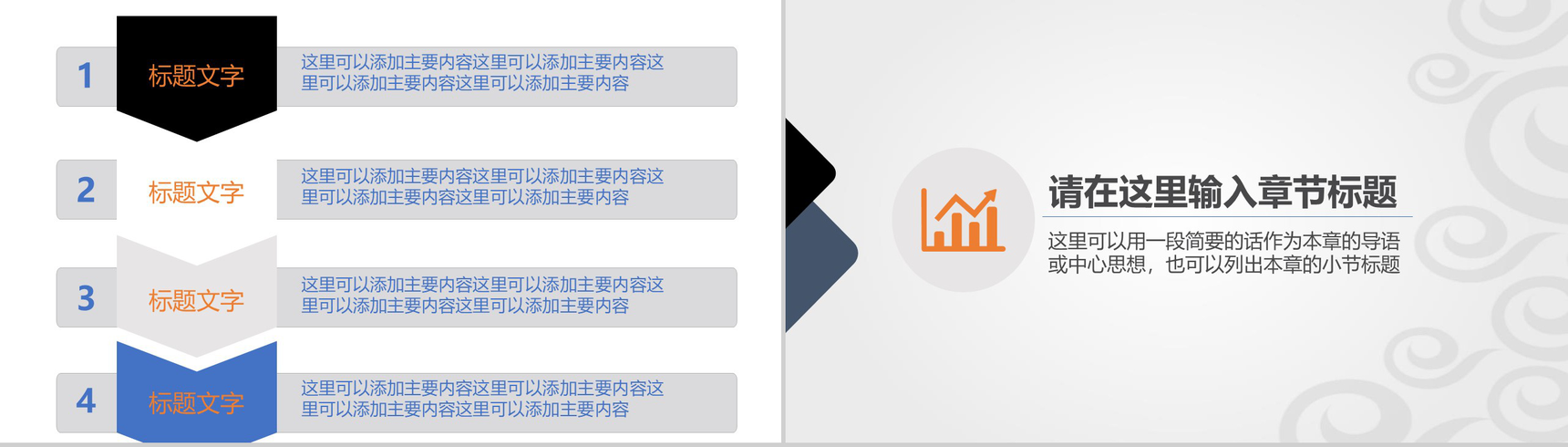 1
标题文字
这里可以添加主要内容这里可以添加主要内容这里可以添加主要内容这里可以添加主要内容

2
标题文字
这里可以添加主要内容这里可以添加主要内容这里可以添加主要内容这里可以添加主要内容

3
标题文字
这里可以添加主要内容这里可以添加主要内容这里可以添加主要内容这里可以添加主要内容

4
标题文字
这里可以添加主要内容这里可以添加主要内容这里可以添加主要内容这里可以添加主要内容

请在这里输入章节标题

这里可以用一段简要的话作为本章的导语或中心思想，也可以列出本章的小节标题